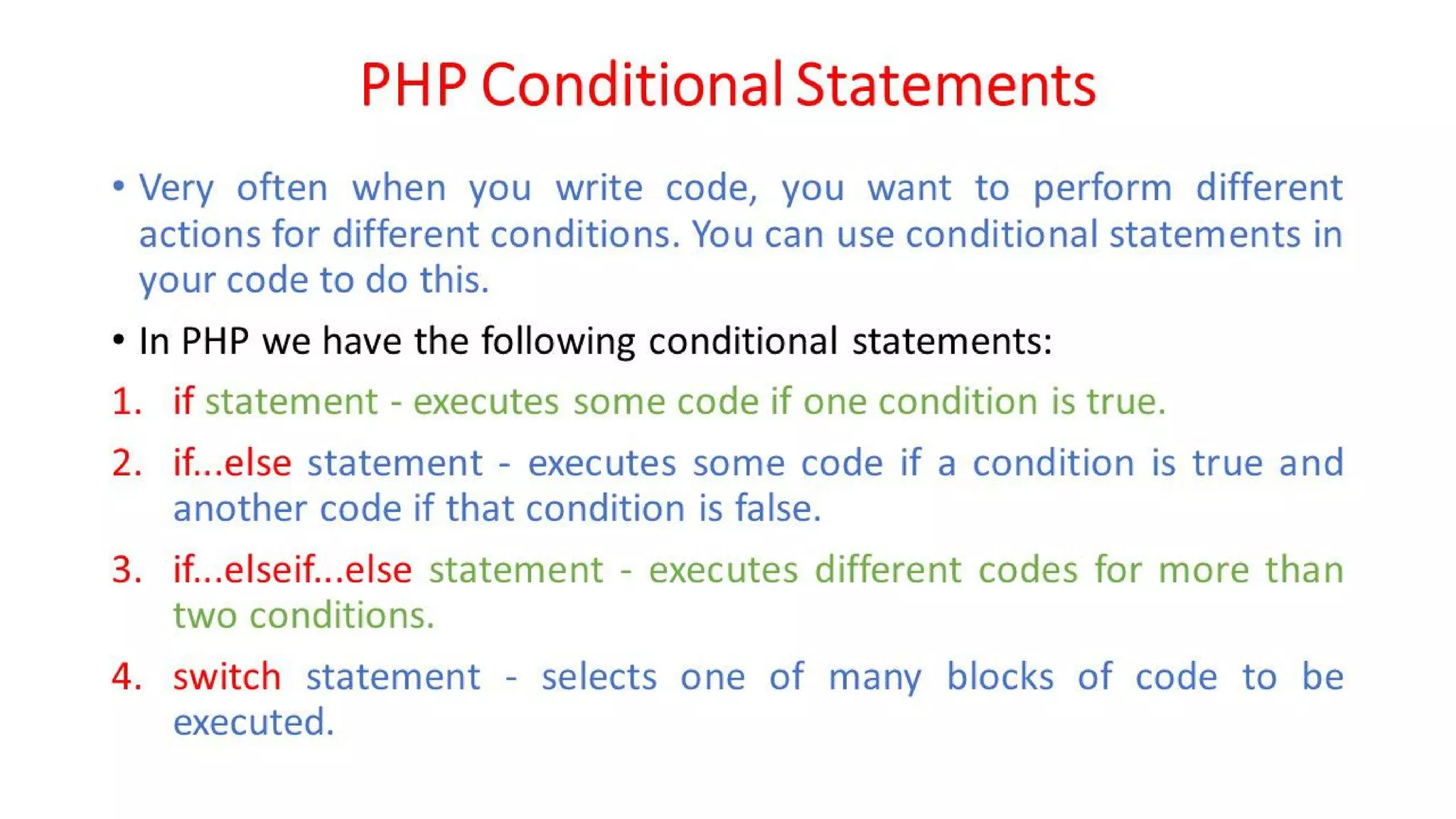 PHP Conditional Statements

• Very often when you write code, you want to perform different actions for different conditions. You can use conditional statements in your code to do this.

• In PHP we have the following conditional statements:

1. if statement - executes some code if one condition is true.

2. if...else statement - executes some code if a condition is true and another code if that condition is false.

3. if...elseif...else statement - executes different codes for more than two conditions.

4. switch statement - selects one of many blocks of code to be executed.